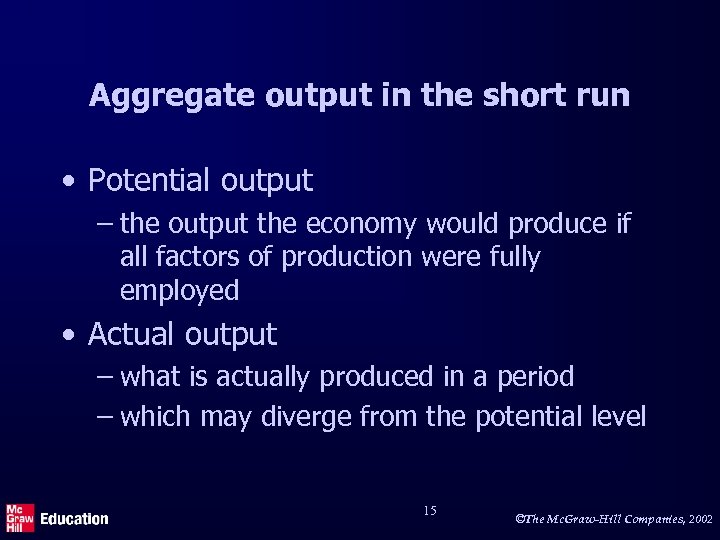 Aggregate output in the short run

• Potential output
– the output the economy would produce if all factors of production were fully employed

• Actual output
– what is actually produced in a period
– which may diverge from the potential level

Mc Graw Hill Education

15

©The McGraw-Hill Companies, 2002